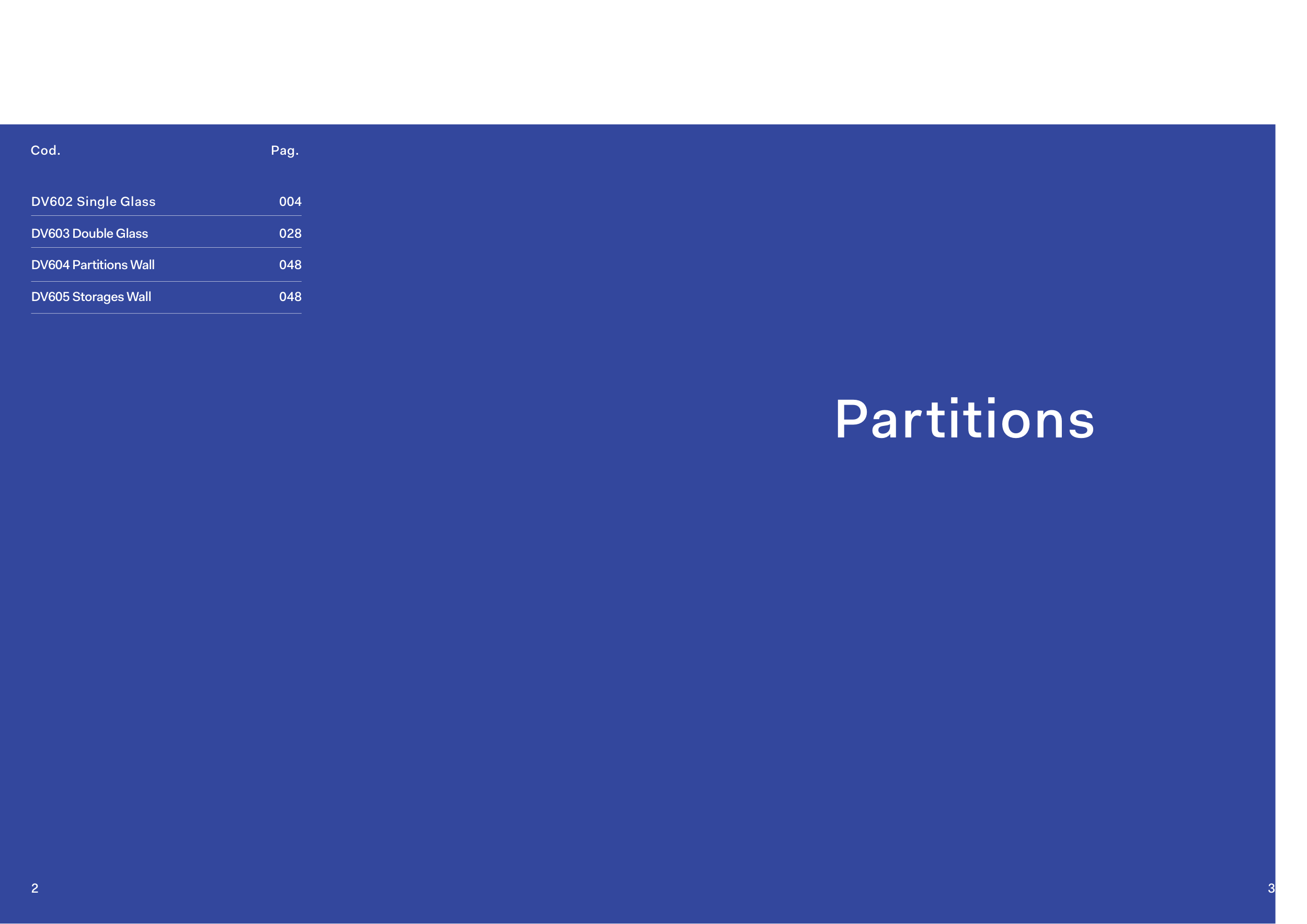 | Cod. | Pag. |
|---|---|
| DV602 Single Glass | 004 |
| DV603 Double Glass | 028 |
| DV604 Partitions Wall | 048 |
| DV605 Storages Wall | 048 |

Partitions

2

3